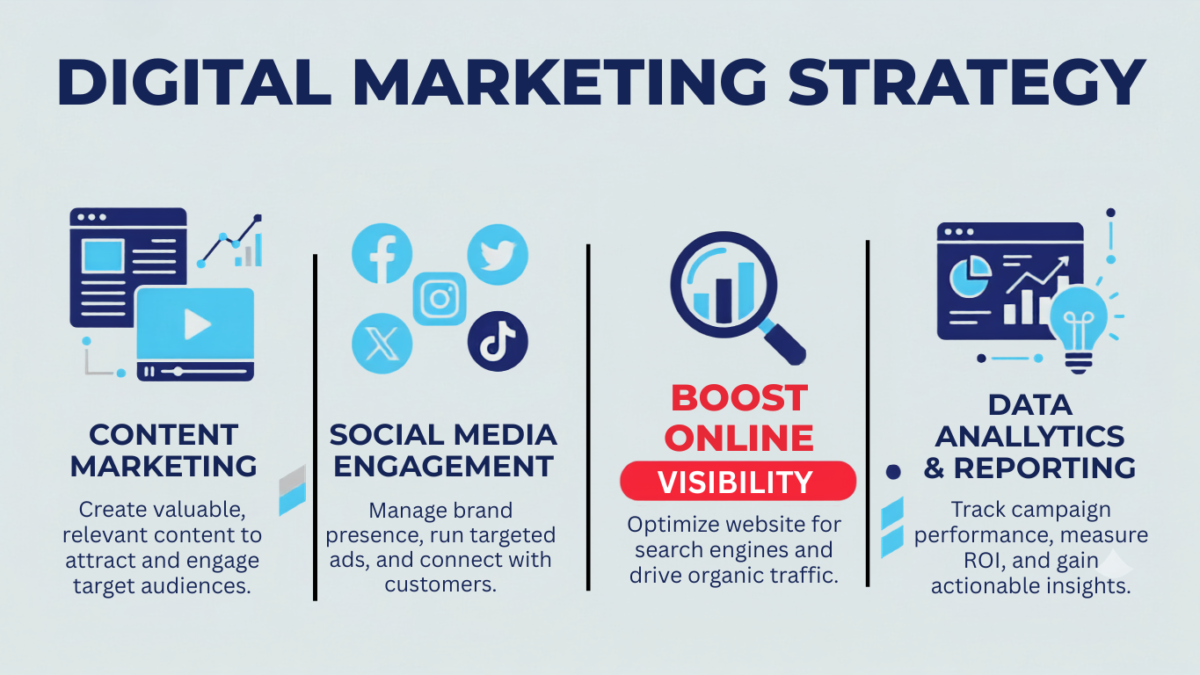 DIGITAL MARKETING STRATEGY

CONTENT MARKETING

Create valuable, relevant content to attract and engage target audiences.

SOCIAL MEDIA ENGAGEMENT

Manage brand presence, run targeted ads, and connect with customers.

BOOST ONLINE VISIBILITY

Optimize website for search engines and drive organic traffic.

DATA ANALLYTICS & REPORTING

Track campaign performance, measure ROI, and gain actionable insights.